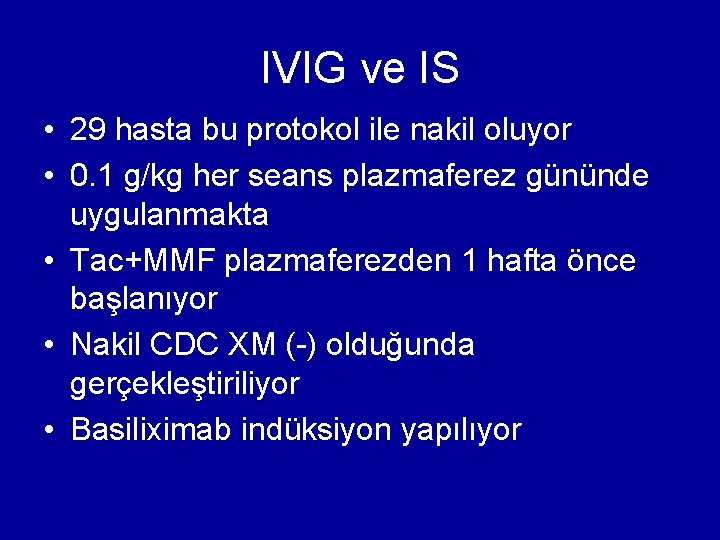 IVIG ve IS

• 29 hasta bu protokol ile nakil oluyor
• 0.1 g/kg her seans plazmaferez gününde uygulanmakta
• Tac+MMF plazmaferezden 1 hafta önce başlanıyor
• Nakil CDC XM (-) olduğunda gerçekleştiriliyor
• Basiliximab indüksiyon yapılıyor